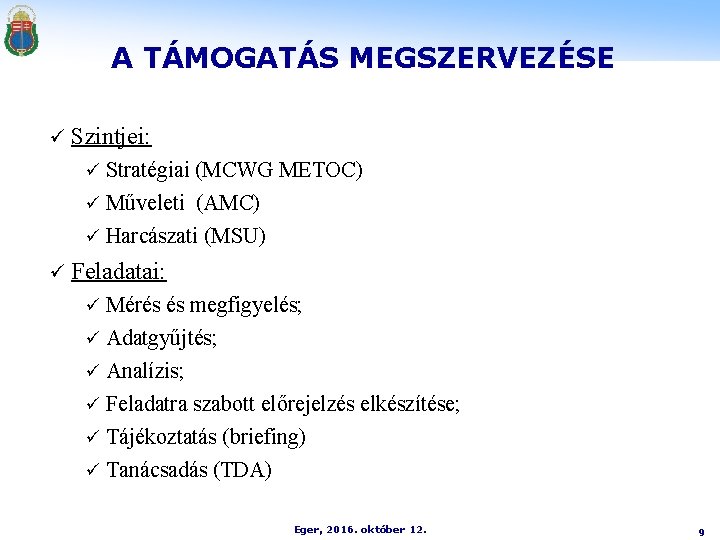 A TÁMOGATÁS MEGSZERVEZÉSE

✓ Szintjei:
✓ Stratégiai (MCWG METOC)
✓ Műveleti (AMC)
✓ Harcászati (MSU)

✓ Feladatai:
✓ Mérés és megfigyelés;
✓ Adatgyűjtés;
✓ Analízis;
✓ Feladatra szabott előrejelzés elkészítése;
✓ Tájékoztatás (briefing)
✓ Tanácsadás (TDA)

Eger, 2016. október 12.

9